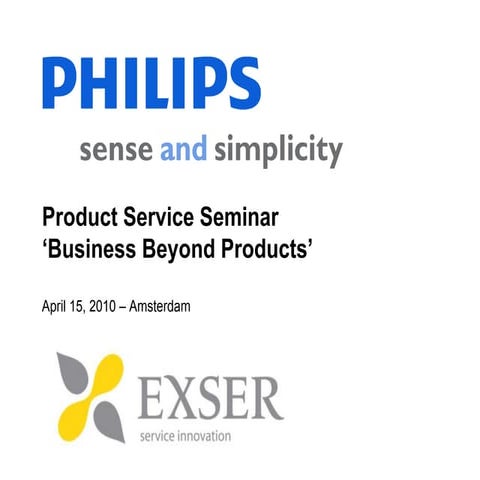 PHILIPS

sense and simplicity

Product Service Seminar
‘Business Beyond Products’

April 15, 2010 – Amsterdam

EXSER
service innovation